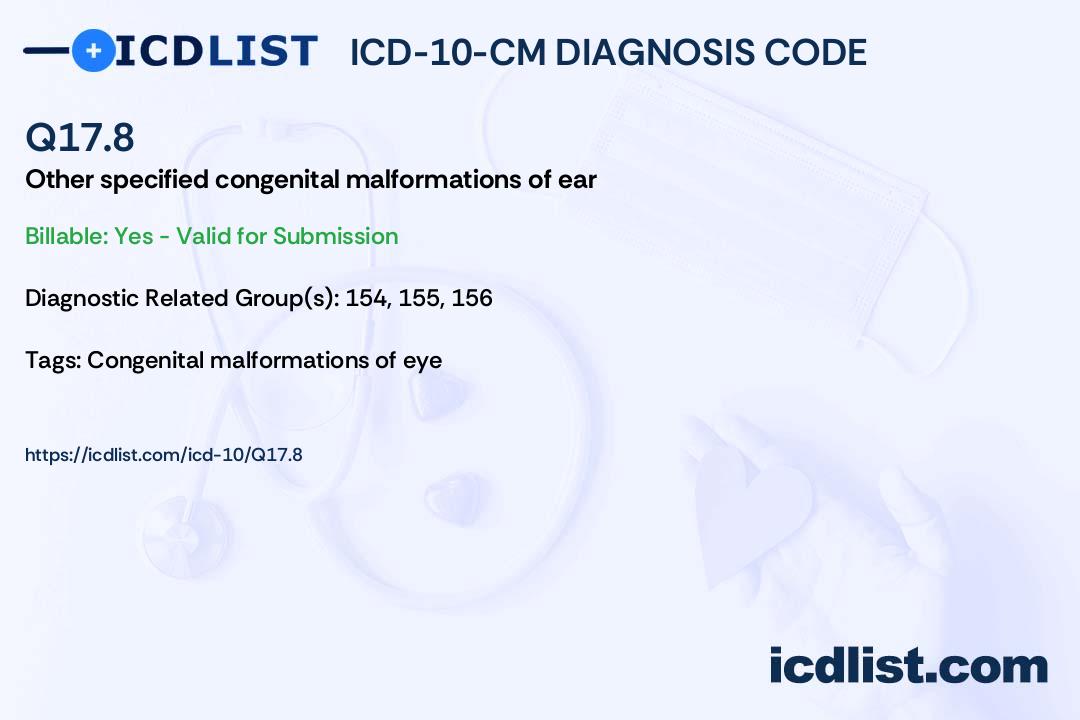 ICDLIST ICD-10-CM DIAGNOSIS CODE

Q17.8

Other specified congenital malformations of ear

Billable: Yes - Valid for Submission

Diagnostic Related Group(s): 154, 155, 156

Tags: Congenital malformations of eye

https://icdlist.com/icd-10/Q17.8

icdlist.com